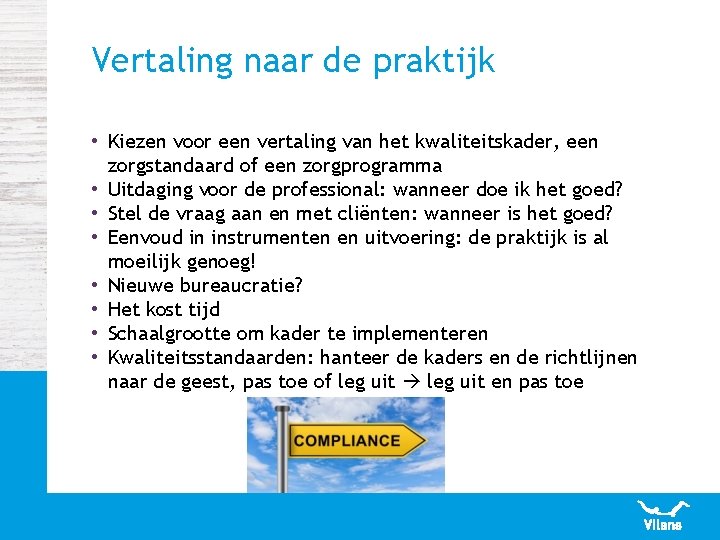 Vertaling naar de praktijk

• Kiezen voor een vertaling van het kwaliteitskader, een zorgstandaard of een zorgprogramma
• Uitdaging voor de professional: wanneer doe ik het goed?
• Stel de vraag aan en met cliënten: wanneer is het goed?
• Eenvoud in instrumenten en uitvoering: de praktijk is al moeilijk genoeg!
• Nieuwe bureaucratie?
• Het kost tijd
• Schaalgrootte om kader te implementeren
• Kwaliteitsstandaarden: hanteer de kaders en de richtlijnen naar de geest, pas toe of leg uit → leg uit en pas toe

COMPLIANCE

Vilans